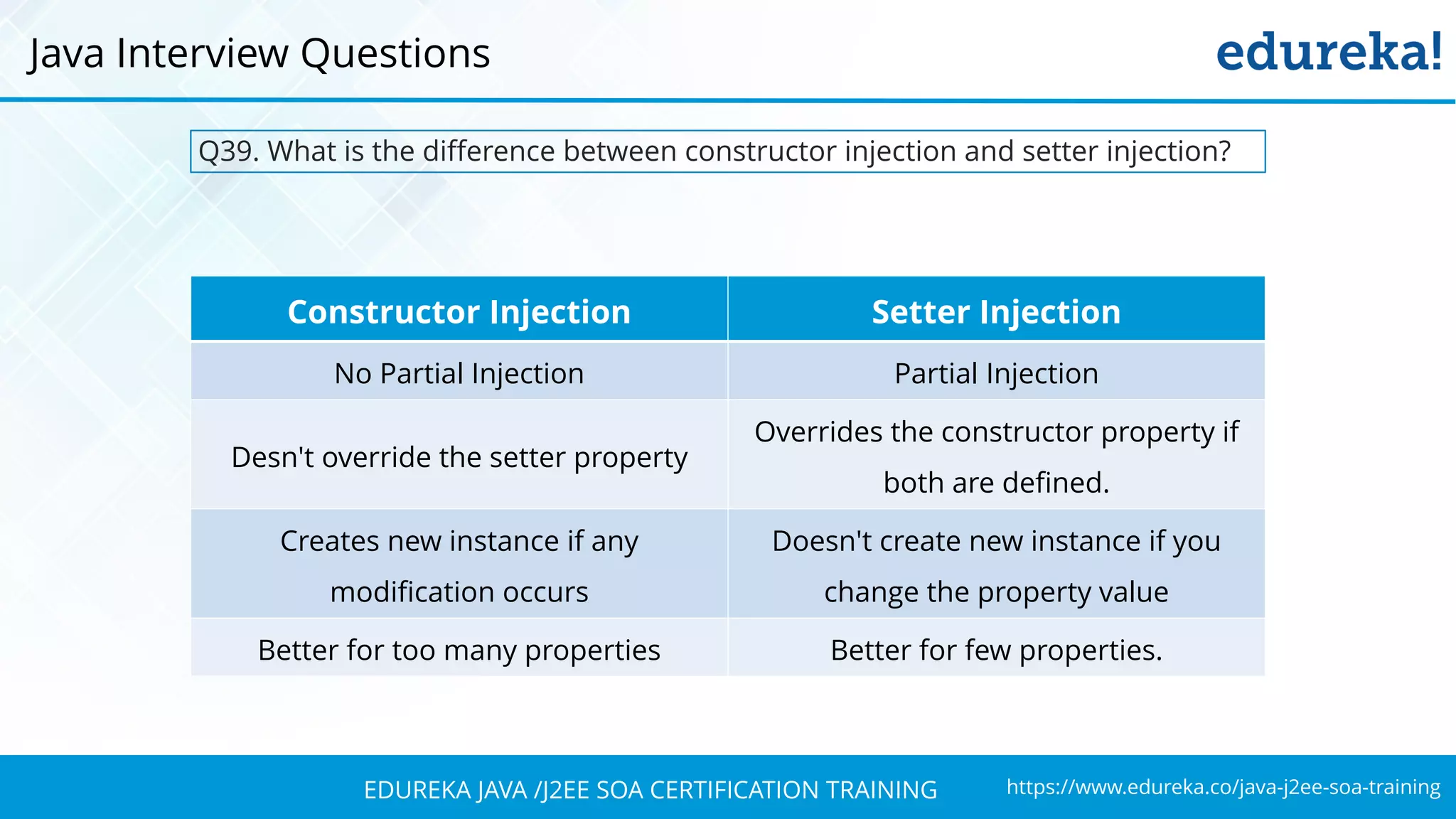 Java Interview Questions

edureka!

Q39. What is the difference between constructor injection and setter injection?

| Constructor Injection | Setter Injection |
|---|---|
| No Partial Injection | Partial Injection |
| Desn't override the setter property | Overrides the constructor property if both are defined. |
| Creates new instance if any modification occurs | Doesn't create new instance if you change the property value |
| Better for too many properties | Better for few properties. |

EDUREKA JAVA /J2EE SOA CERTIFICATION TRAINING

https://www.edureka.co/java-j2ee-soa-training